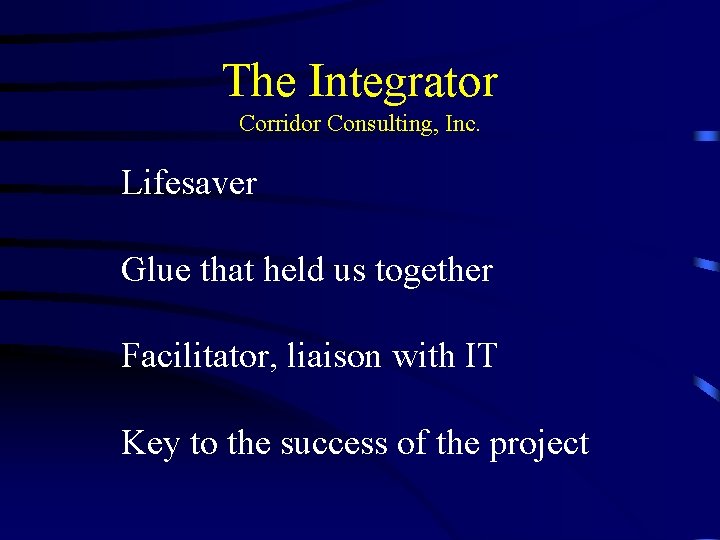 The Integrator
Corridor Consulting, Inc.

Lifesaver

Glue that held us together

Facilitator, liaison with IT

Key to the success of the project